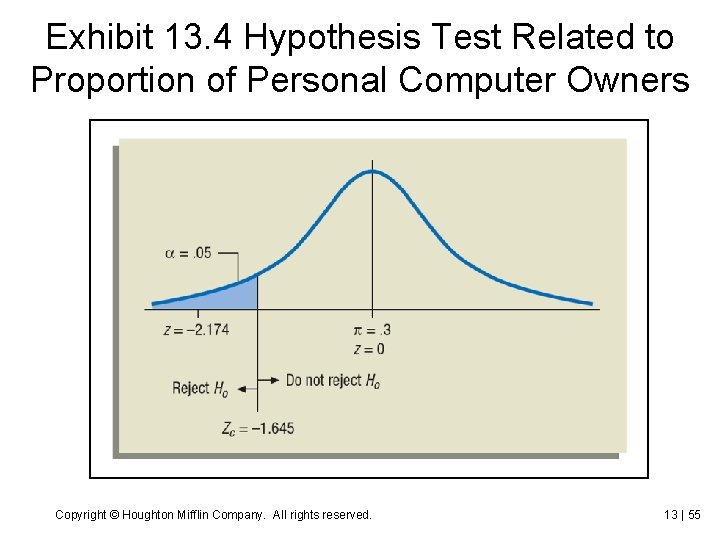 Exhibit 13.4 Hypothesis Test Related to Proportion of Personal Computer Owners

$\alpha = .05$

$z = -2.174$

$\pi = .3$
$z = 0$

Reject $H_o$

Do not reject $H_o$

$Z_c = -1.645$

Copyright © Houghton Mifflin Company. All rights reserved.

13 | 55